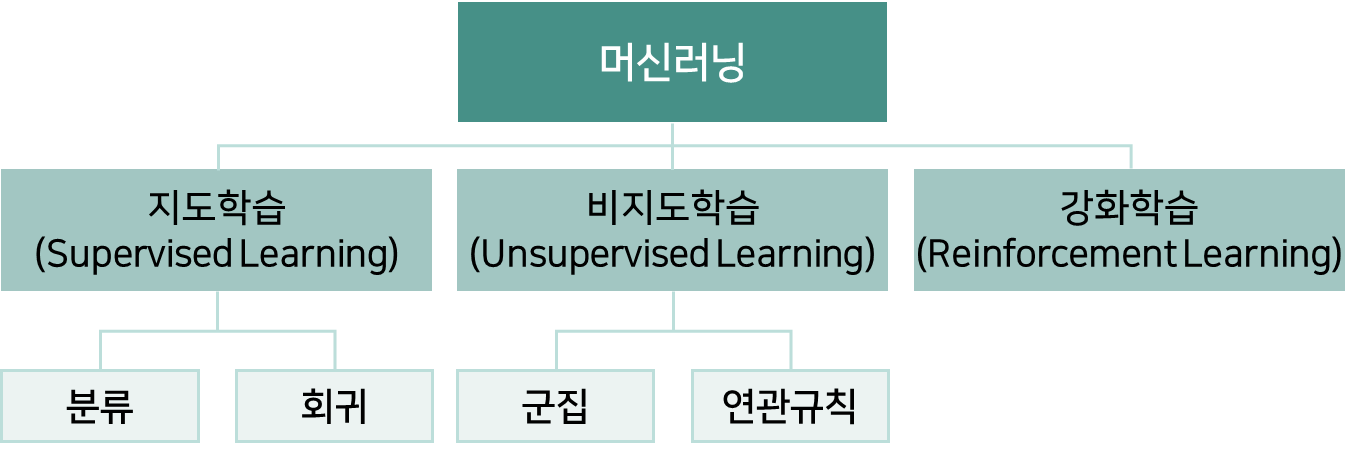 머신러닝

지도학습
(Supervised Learning)

비지도학습
(Unsupervised Learning)

강화학습
(Reinforcement Learning)

분류

회귀

군집

연관규칙